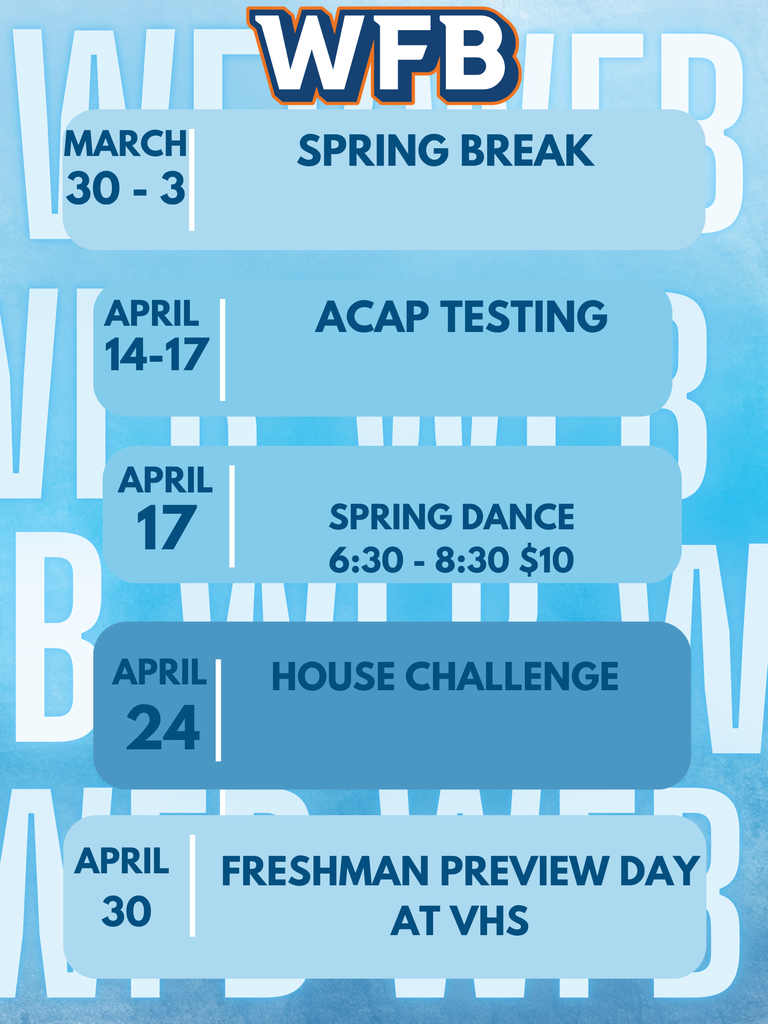 WFB

MARCH 30 - 3

SPRING BREAK

APRIL 14-17

ACAP TESTING

APRIL 17

SPRING DANCE 6:30 - 8:30 $10

APRIL 24

HOUSE CHALLENGE

APRIL 30

FRESHMAN PREVIEW DAY AT VHS